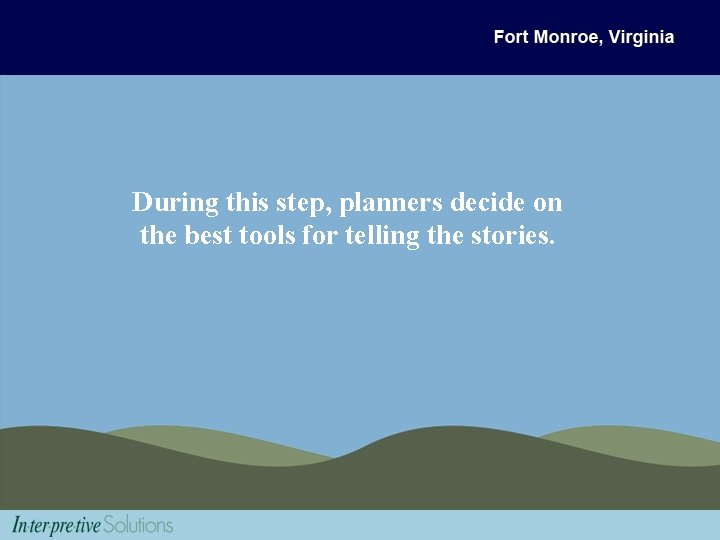 Fort Monroe, Virginia

During this step, planners decide on the best tools for telling the stories.

Interpretive Solutions